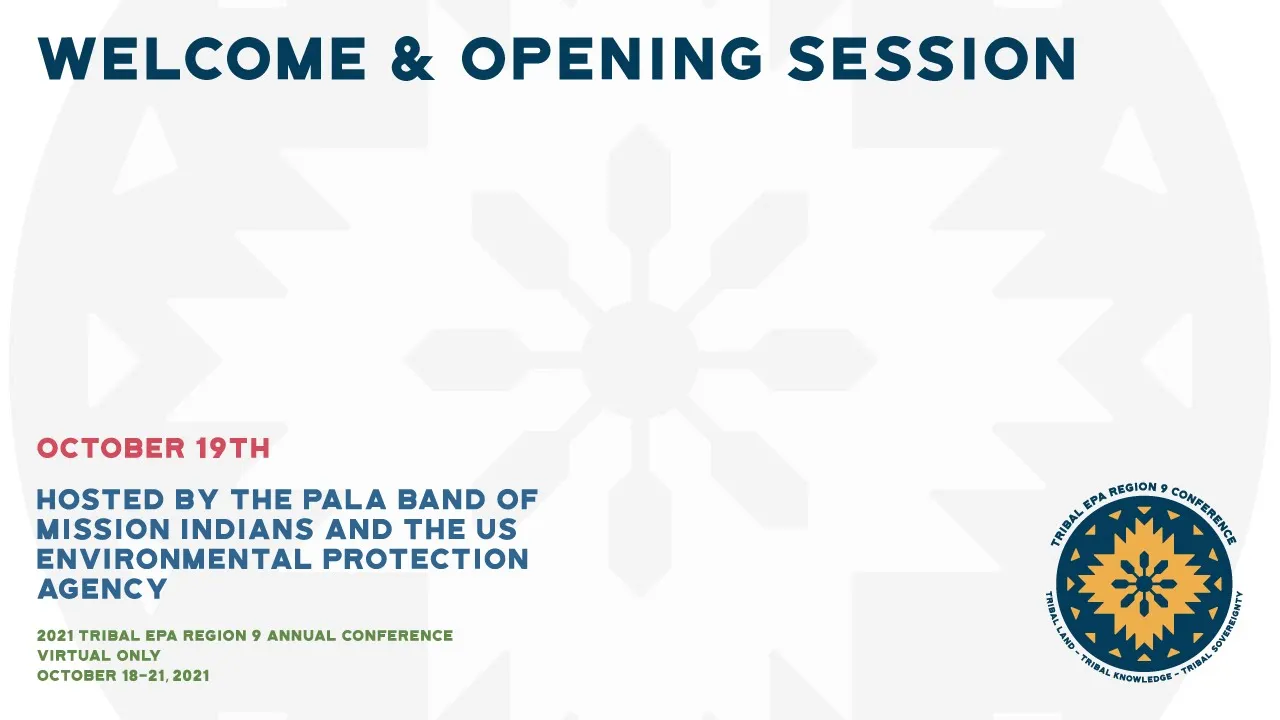 WELCOME & OPENING SESSION

OCTOBER 19TH

HOSTED BY THE PALA BAND OF MISSION INDIANS AND THE US ENVIRONMENTAL PROTECTION AGENCY

2021 TRIBAL EPA REGION 9 ANNUAL CONFERENCE
VIRTUAL ONLY
OCTOBER 18-21, 2021

TRIBAL EPA REGION 9 CONFERENCE
TRIBAL LAND - TRIBAL KNOWLEDGE - TRIBAL SOVEREIGNTY